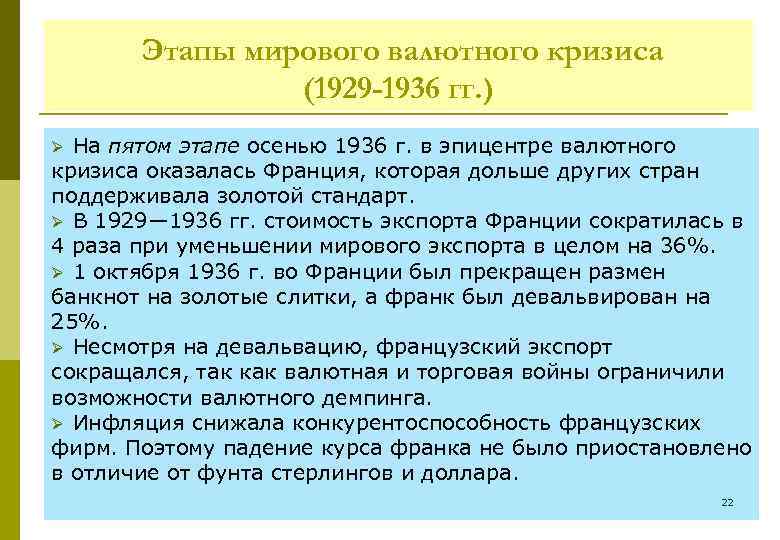 Этапы мирового валютного кризиса (1929-1936 гг.)

➢ На пятом этапе осенью 1936 г. в эпицентре валютного кризиса оказалась Франция, которая дольше других стран поддерживала золотой стандарт.

➢ В 1929—1936 гг. стоимость экспорта Франции сократилась в 4 раза при уменьшении мирового экспорта в целом на 36%.

➢ 1 октября 1936 г. во Франции был прекращен размен банкнот на золотые слитки, а франк был девальвирован на 25%.

➢ Несмотря на девальвацию, французский экспорт сокращался, так как валютная и торговая войны ограничили возможности валютного демпинга.

➢ Инфляция снижала конкурентоспособность французских фирм. Поэтому падение курса франка не было приостановлено в отличие от фунта стерлингов и доллара.

22